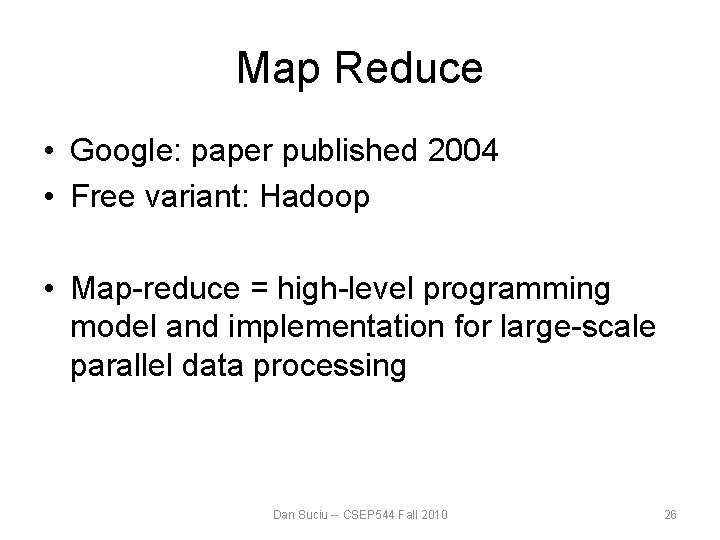 Map Reduce

• Google: paper published 2004
• Free variant: Hadoop

• Map-reduce = high-level programming model and implementation for large-scale parallel data processing

Dan Suciu -- CSEP544 Fall 2010

26